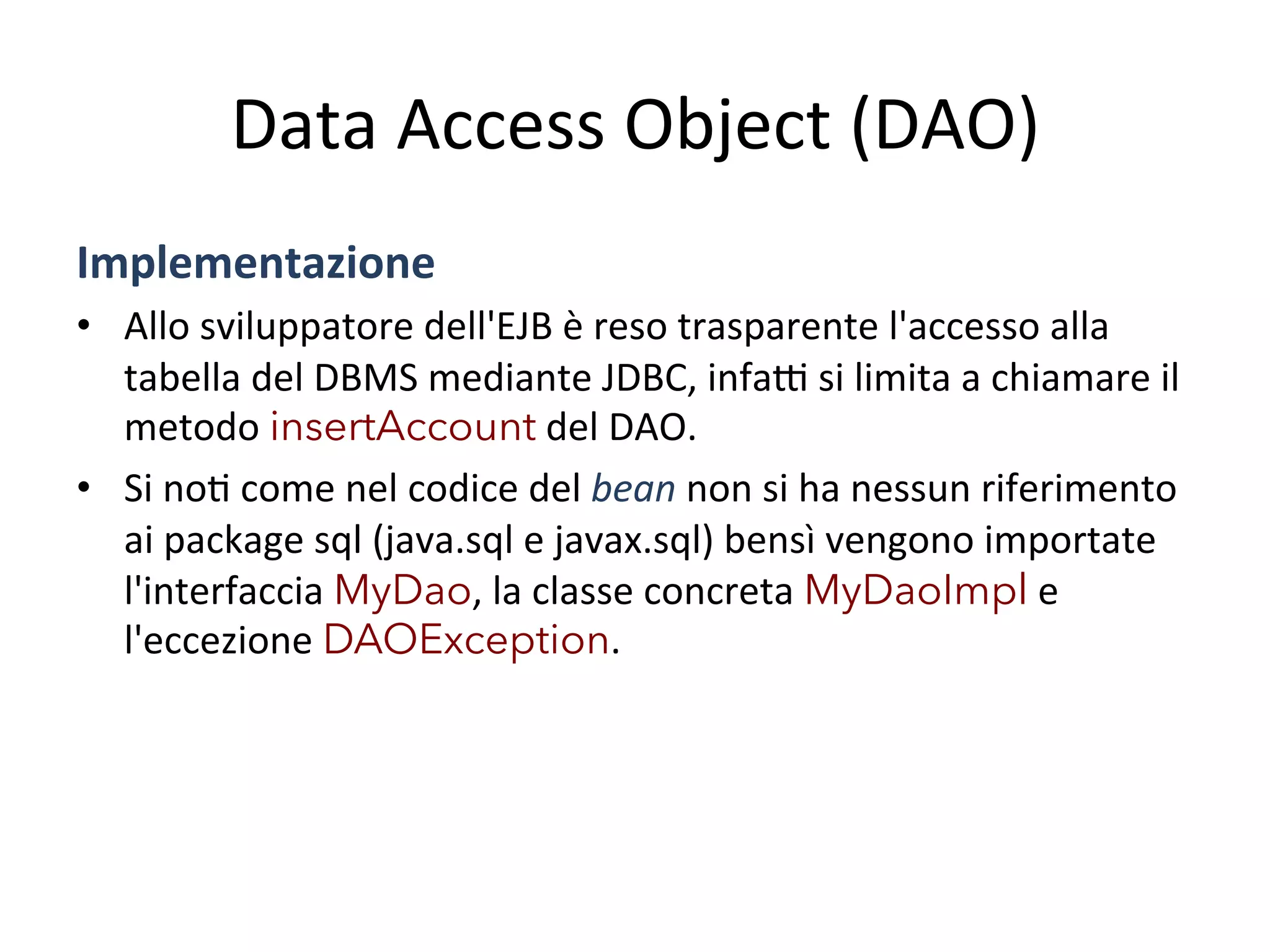 Data Access Object (DAO)

Implementazione

• Allo sviluppatore dell'EJB è reso trasparente l'accesso alla tabella del DBMS mediante JDBC, infatti si limita a chiamare il metodo insertAccount del DAO.

• Si noti come nel codice del bean non si ha nessun riferimento ai package sql (java.sql e javax.sql) bensì vengono importate l'interfaccia MyDao, la classe concreta MyDaoImpl e l'eccezione DAOException.